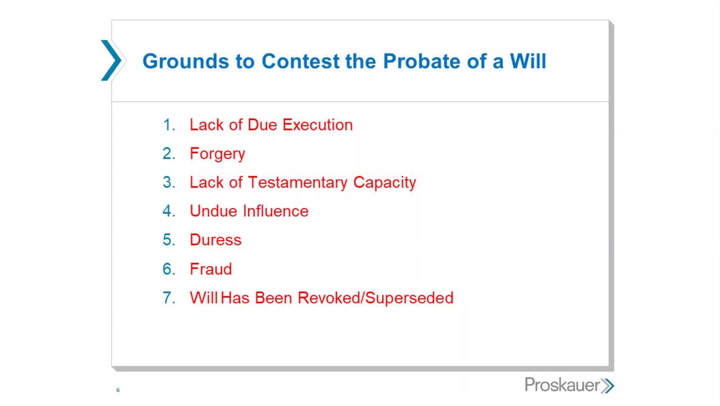 Grounds to Contest the Probate of a Will

1. Lack of Due Execution
2. Forgery
3. Lack of Testamentary Capacity
4. Undue Influence
5. Duress
6. Fraud
7. Will Has Been Revoked/Superseded

6

Proskauer